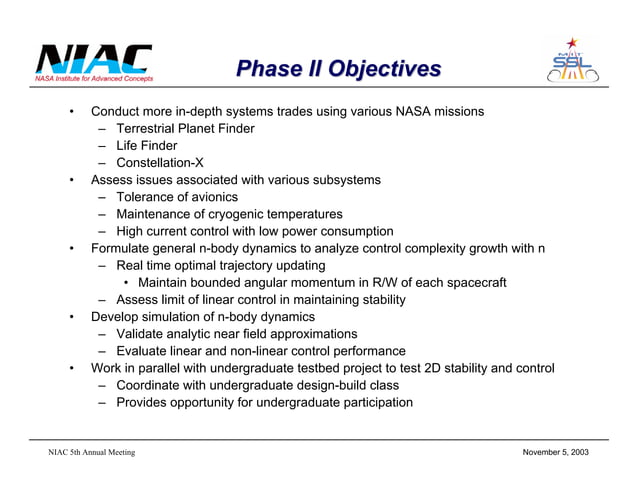 NIAC
NASA Institute for Advanced Concepts

Phase II Objectives

SSL

• Conduct more in-depth systems trades using various NASA missions
– Terrestrial Planet Finder
– Life Finder
– Constellation-X
• Assess issues associated with various subsystems
– Tolerance of avionics
– Maintenance of cryogenic temperatures
– High current control with low power consumption
• Formulate general n-body dynamics to analyze control complexity growth with n
– Real time optimal trajectory updating
• Maintain bounded angular momentum in R/W of each spacecraft
– Assess limit of linear control in maintaining stability
• Develop simulation of n-body dynamics
– Validate analytic near field approximations
– Evaluate linear and non-linear control performance
• Work in parallel with undergraduate testbed project to test 2D stability and control
– Coordinate with undergraduate design-build class
– Provides opportunity for undergraduate participation

NIAC 5th Annual Meeting

November 5, 2003